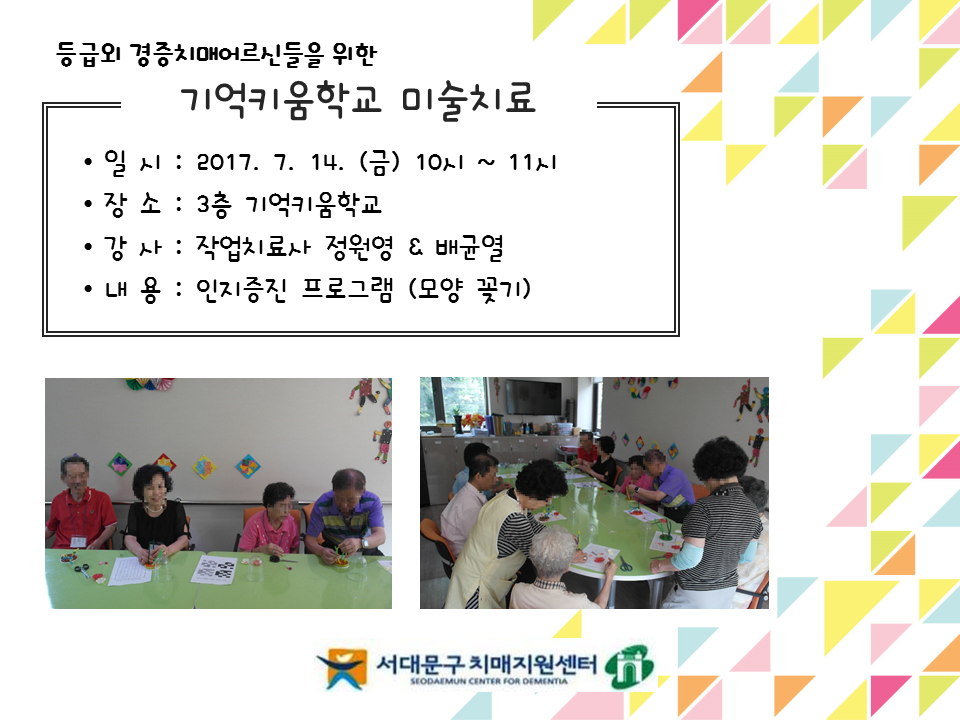 등급외 경증치매어르신들을 위한

기억키움학교 미술치료

• 일 시 : 2017. 7. 14. (금) 10시 ~ 11시
• 장 소 : 3층 기억키움학교
• 강 사 : 작업치료사 정원영 & 배균열
• 내 용 : 인지증진 프로그램 (모양 꽂기)

서대문구 치매지원센터
SEODAEMUN CENTER FOR DEMENTIA